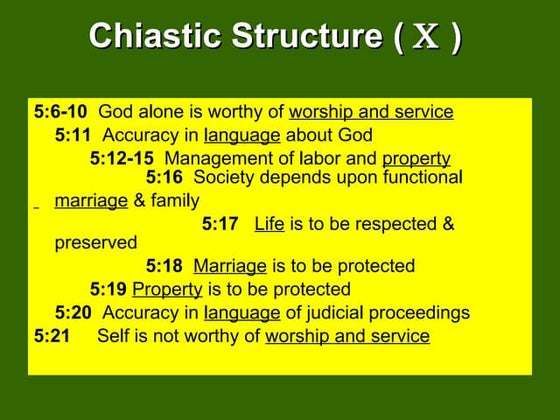 Chiastic Structure ( X )

5:6-10 God alone is worthy of worship and service
5:11 Accuracy in language about God
5:12-15 Management of labor and property
5:16 Society depends upon functional marriage & family
5:17 Life is to be respected & preserved
5:18 Marriage is to be protected
5:19 Property is to be protected
5:20 Accuracy in language of judicial proceedings
5:21 Self is not worthy of worship and service